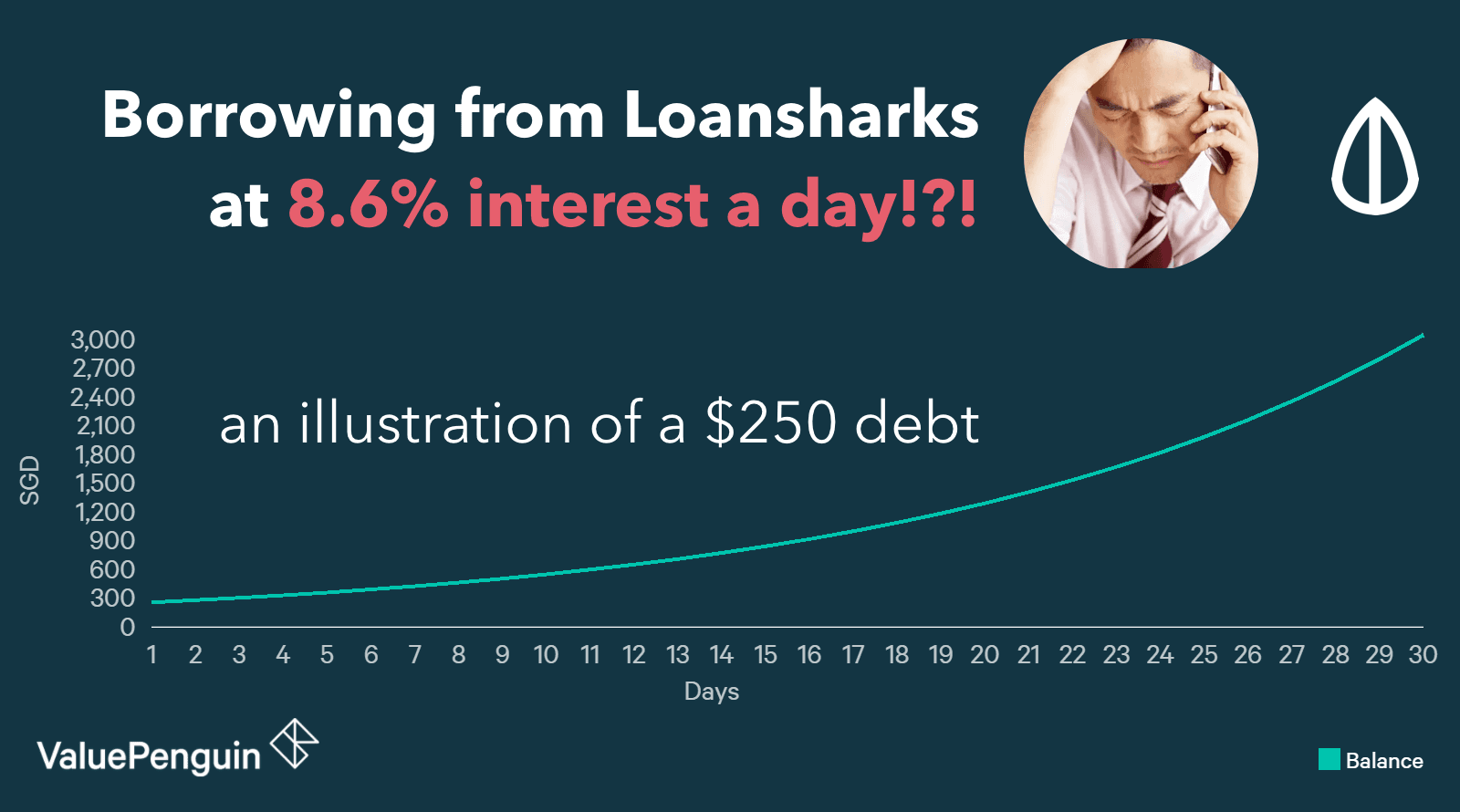 Borrowing from Loansharks at 8.6% interest a day!?!

an illustration of a $250 debt

SGD

3,000
2,700
2,400
2,100
1,800
1,500
1,200
900
600
300
0

1 2 3 4 5 6 7 8 9 10 11 12 13 14 15 16 17 18 19 20 21 22 23 24 25 26 27 28 29 30

Days

ValuePenguin

Balance